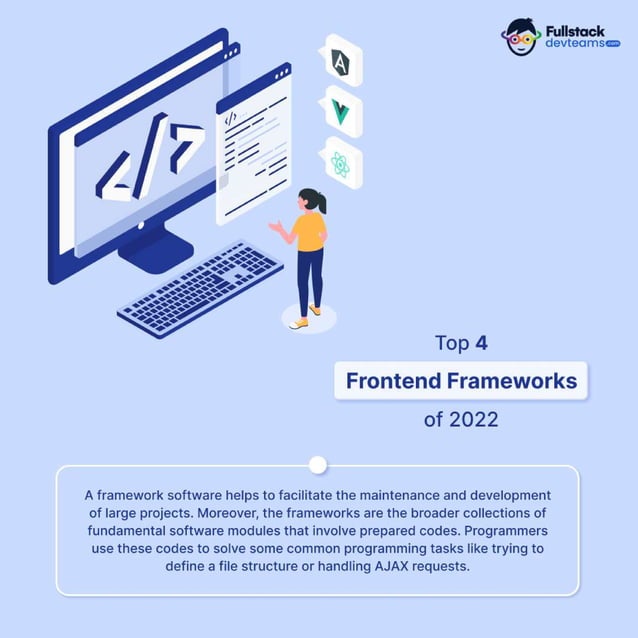 Fullstack devteams.com

</>

</>

Top 4
Frontend Frameworks
of 2022

A framework software helps to facilitate the maintenance and development of large projects. Moreover, the frameworks are the broader collections of fundamental software modules that involve prepared codes. Programmers use these codes to solve some common programming tasks like trying to define a file structure or handling AJAX requests.